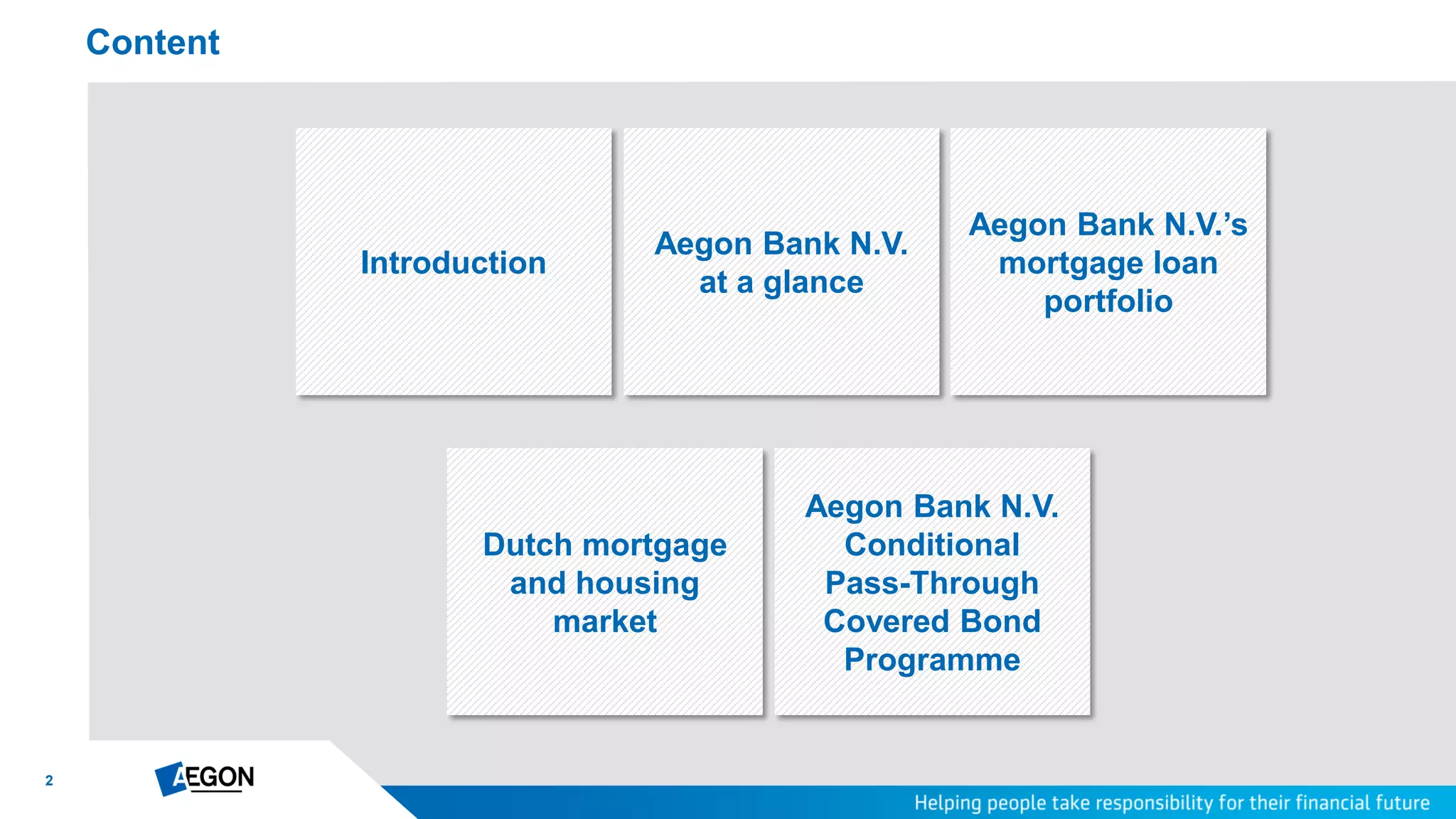 Content

Introduction

Aegon Bank N.V. at a glance

Aegon Bank N.V.'s mortgage loan portfolio

Dutch mortgage and housing market

Aegon Bank N.V. Conditional Pass-Through Covered Bond Programme

2

AEGON

Helping people take responsibility for their financial future